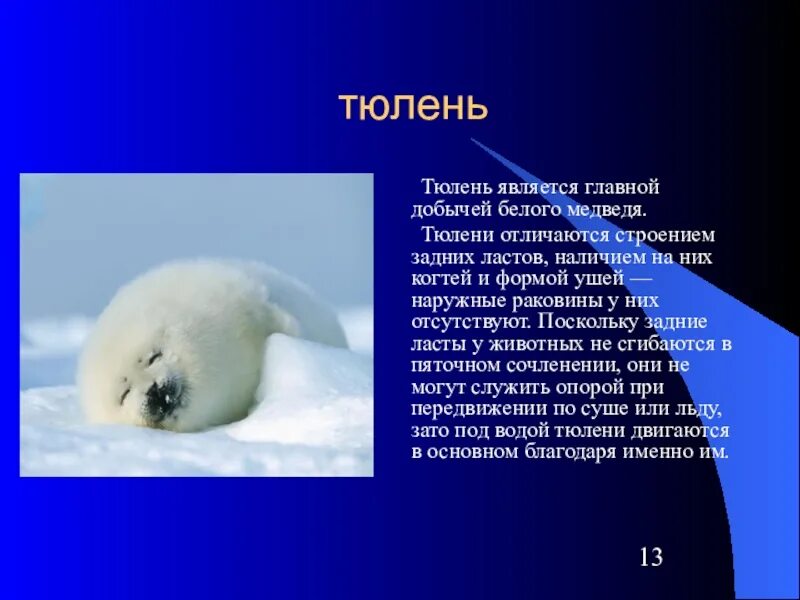 тюлень

Тюлень является главной добычей белого медведя.

Тюлени отличаются строением задних ластов, наличием на них когтей и формой ушей — наружные раковины у них отсутствуют. Поскольку задние ласты у животных не сгибаются в пяточном сочленении, они не могут служить опорой при передвижении по суше или льду, зато под водой тюлени двигаются в основном благодаря именно им.

13